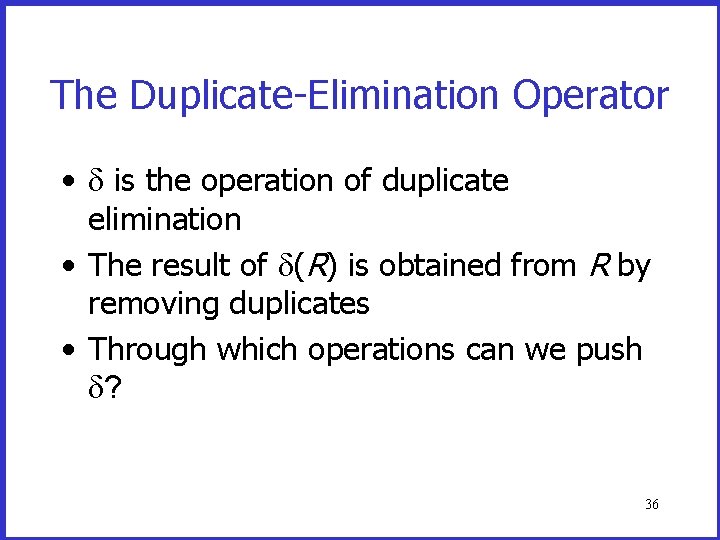 The Duplicate-Elimination Operator

• $\delta$ is the operation of duplicate elimination

• The result of $\delta(R)$ is obtained from $R$ by removing duplicates

• Through which operations can we push $\delta$?

36